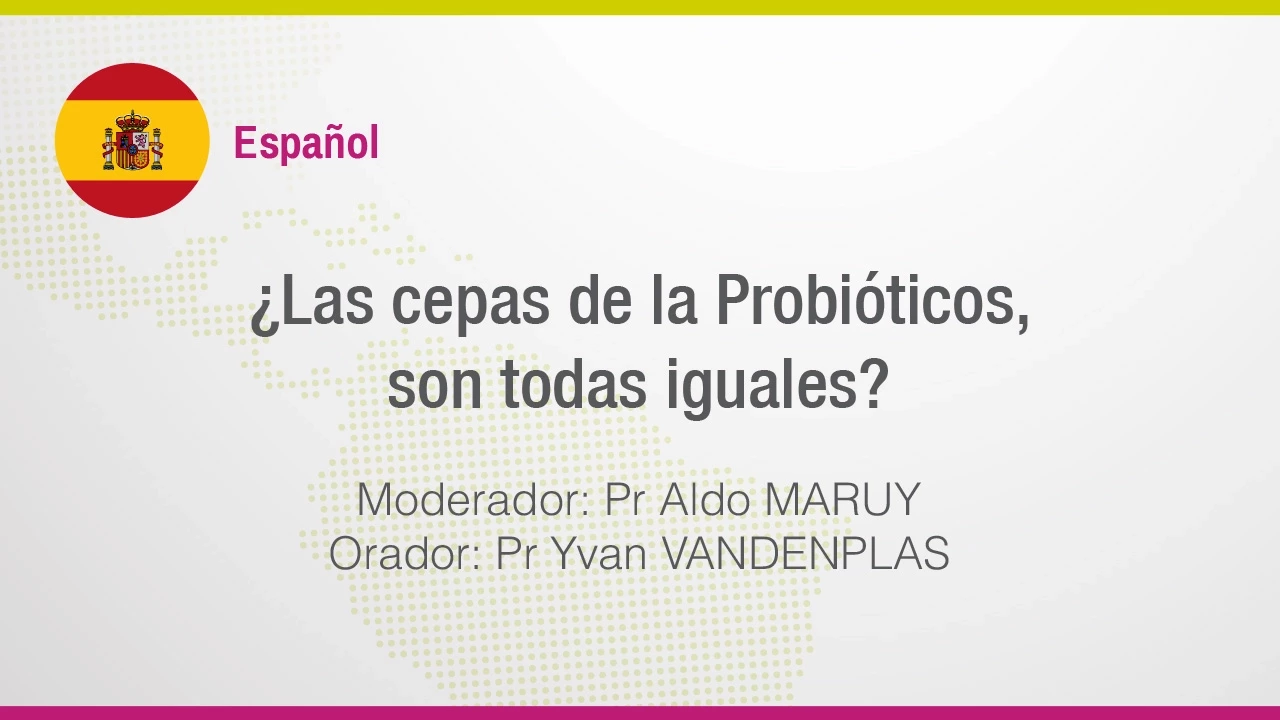 Español

¿Las cepas de la Probióticos, son todas iguales?

Moderador: Pr Aldo MARUY
Orador: Pr Yvan VANDENPLAS